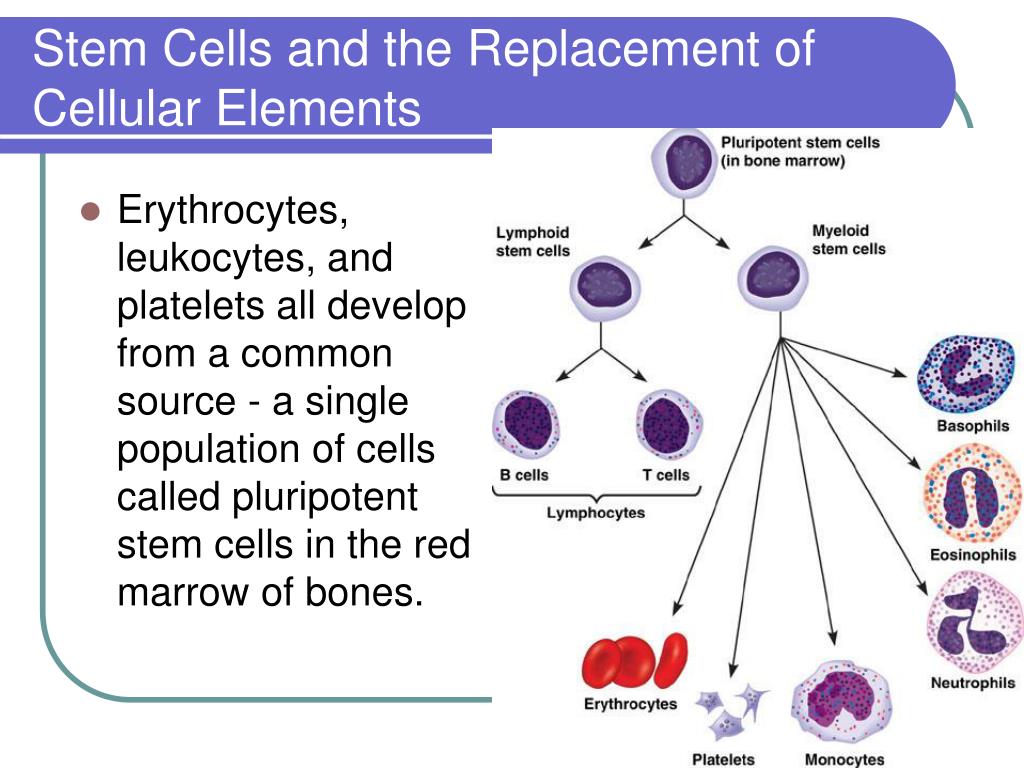 Stem Cells and the Replacement of Cellular Elements

Erythrocytes, leukocytes, and platelets all develop from a common source - a single population of cells called pluripotent stem cells in the red marrow of bones.

Pluripotent stem cells (in bone marrow)

Lymphoid stem cells

Myeloid stem cells

B cells

T cells

Lymphocytes

Basophils

Eosinophils

Neutrophils

Erythrocytes

Platelets

Monocytes